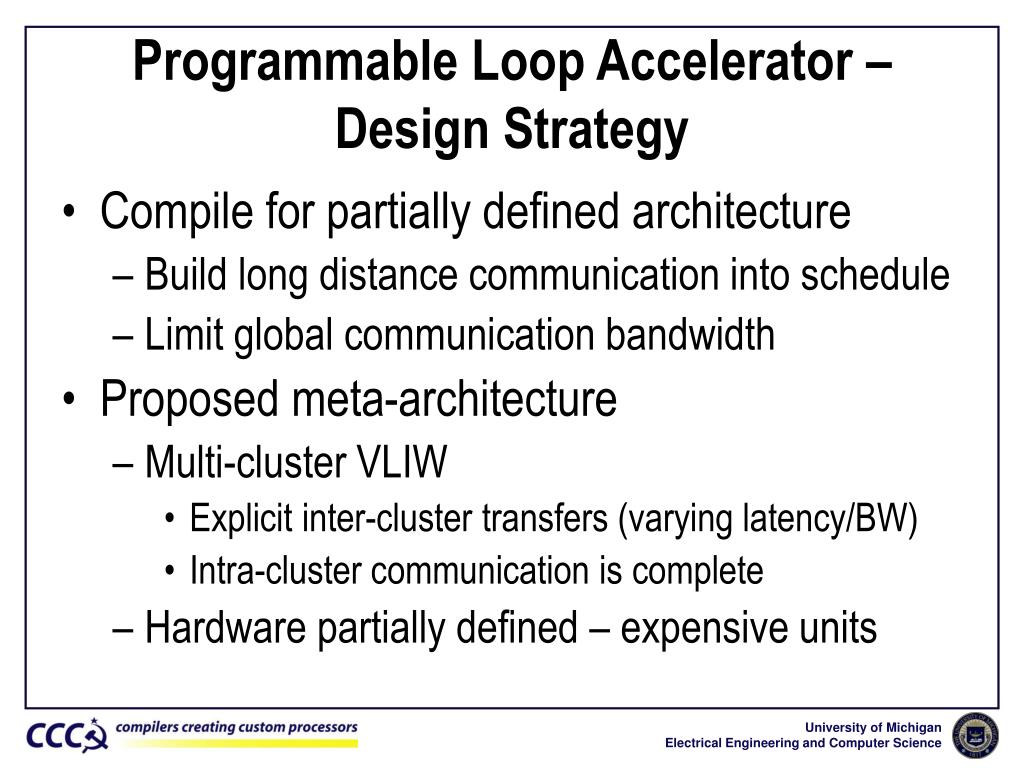 Programmable Loop Accelerator – Design Strategy

• Compile for partially defined architecture
– Build long distance communication into schedule
– Limit global communication bandwidth
• Proposed meta-architecture
– Multi-cluster VLIW
• Explicit inter-cluster transfers (varying latency/BW)
• Intra-cluster communication is complete
– Hardware partially defined – expensive units

CCC compilers creating custom processors

University of Michigan
Electrical Engineering and Computer Science